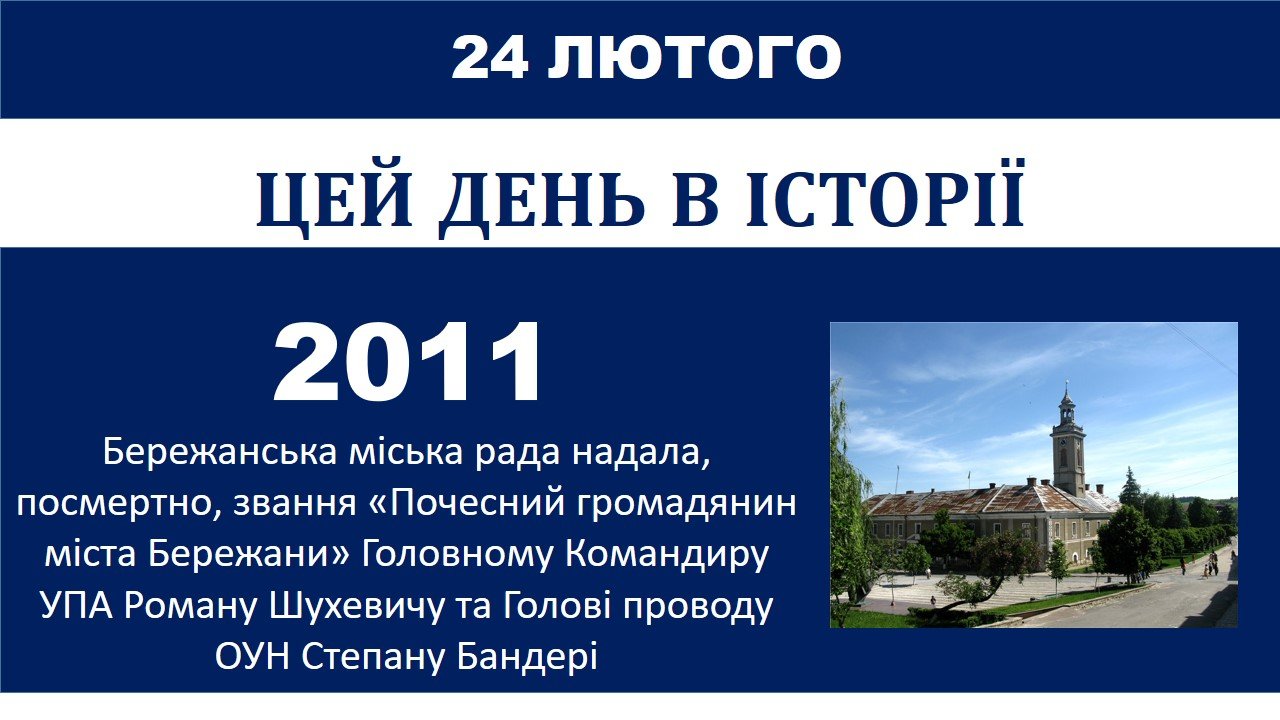 24 ЛЮТОГО

ЦЕЙ ДЕНЬ В ІСТОРІЇ

2011

Бережанська міська рада надала, посмертно, звання «Почесний громадянин міста Бережани» Головному Командиру УПА Роману Шухевичу та Голові проводу ОУН Степану Бандері